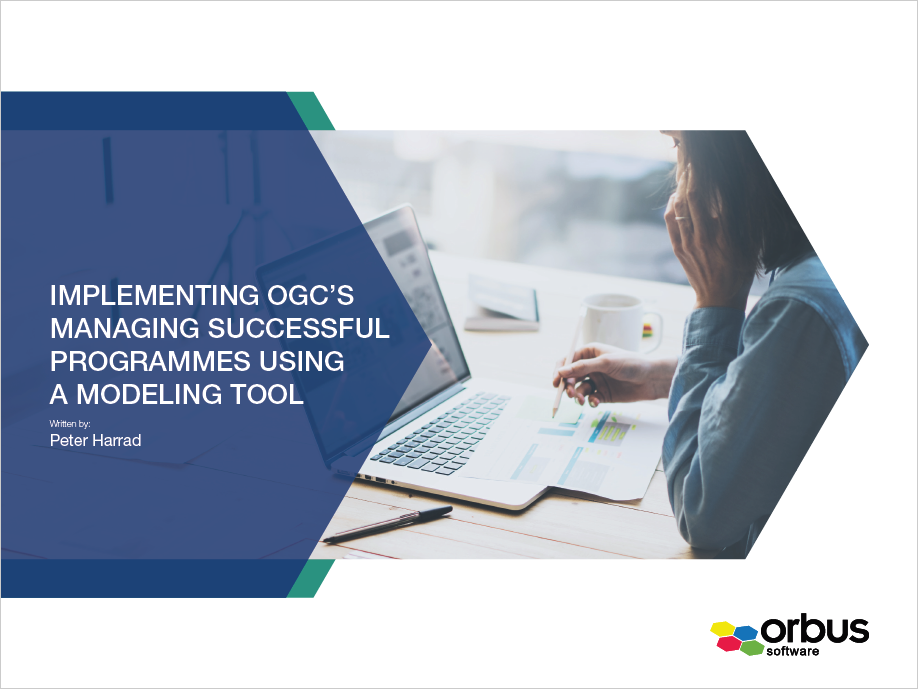 IMPLEMENTING OGC'S MANAGING SUCCESSFUL PROGRAMMES USING A MODELING TOOL

Written by:
Peter Harrad

orbus
software